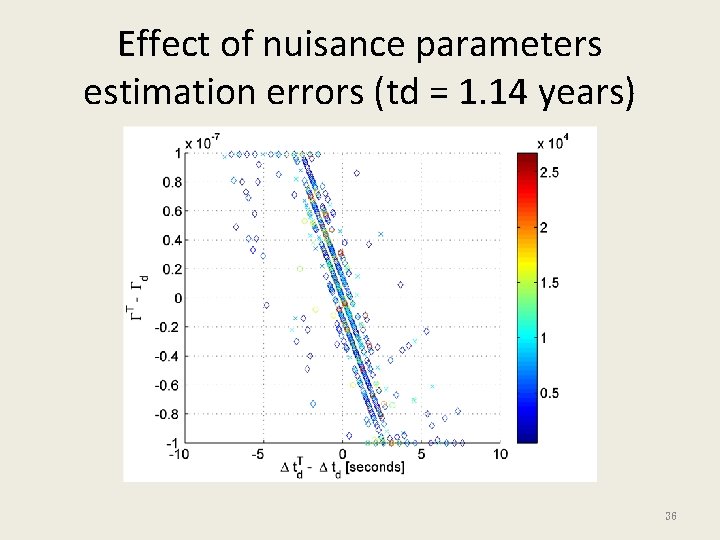 Effect of nuisance parameters estimation errors (td = 1.14 years)

x $10^{-7}$

1
0.8
0.6
0.4
0.2
0
-0.2
-0.4
-0.6
-0.8
-1

$\Gamma^T - \Gamma_d$

-10
-5
0
5
10

$\Delta t_d^T - \Delta t_d$ [seconds]

x $10^4$

2.5
2
1.5
1
0.5

36